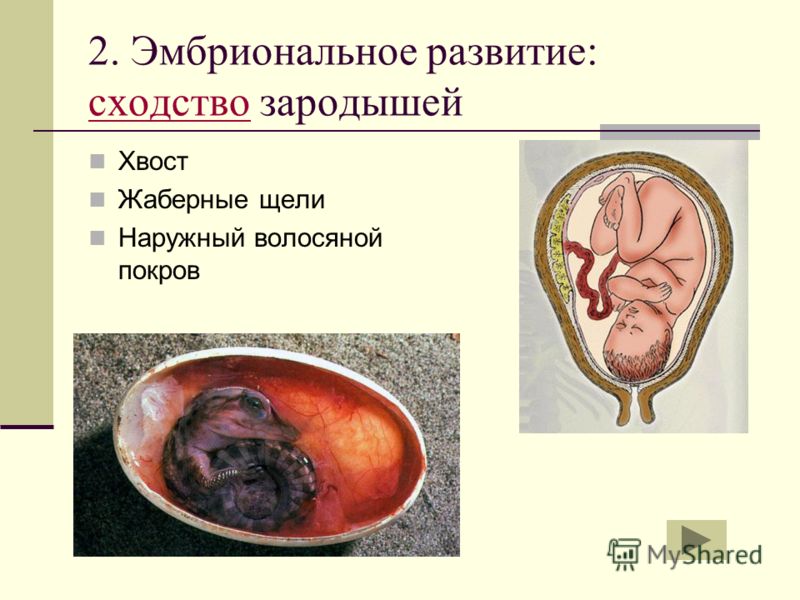 2. Эмбриональное развитие: сходство зародышей

Хвост

Жаберные щели

Наружный волосяной покров

MyShared